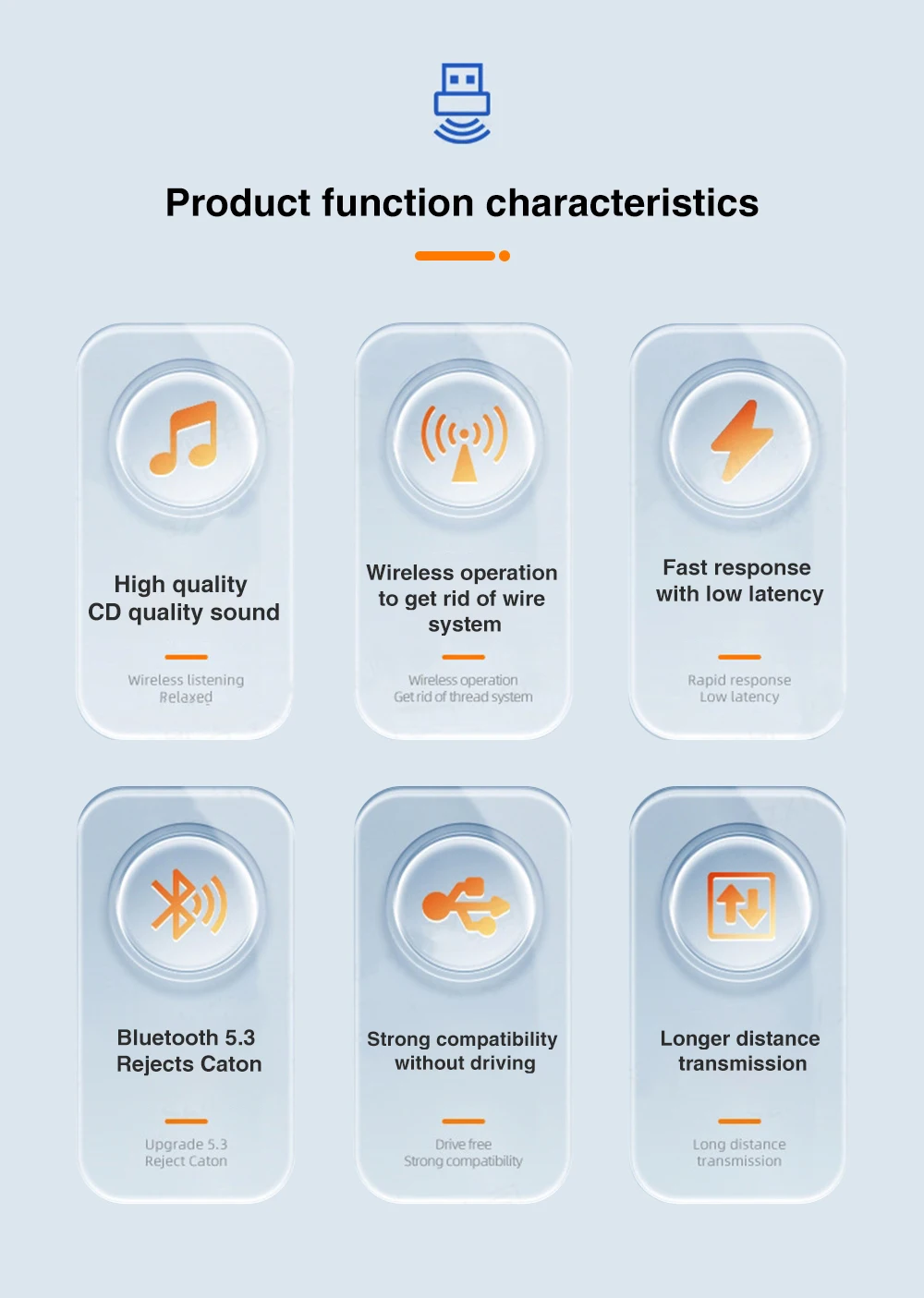 Product function characteristics

High quality
CD quality sound

Wireless listening
Relaxed

Wireless operation to get rid of wire system

Wireless operation
Get rid of thread system

Fast response with low latency

Rapid response
Low latency

Bluetooth 5.3
Rejects Caton

Upgrade 5.3
Reject Caton

Strong compatibility without driving

Drive free
Strong compatibility

Longer distance transmission

Long distance transmission